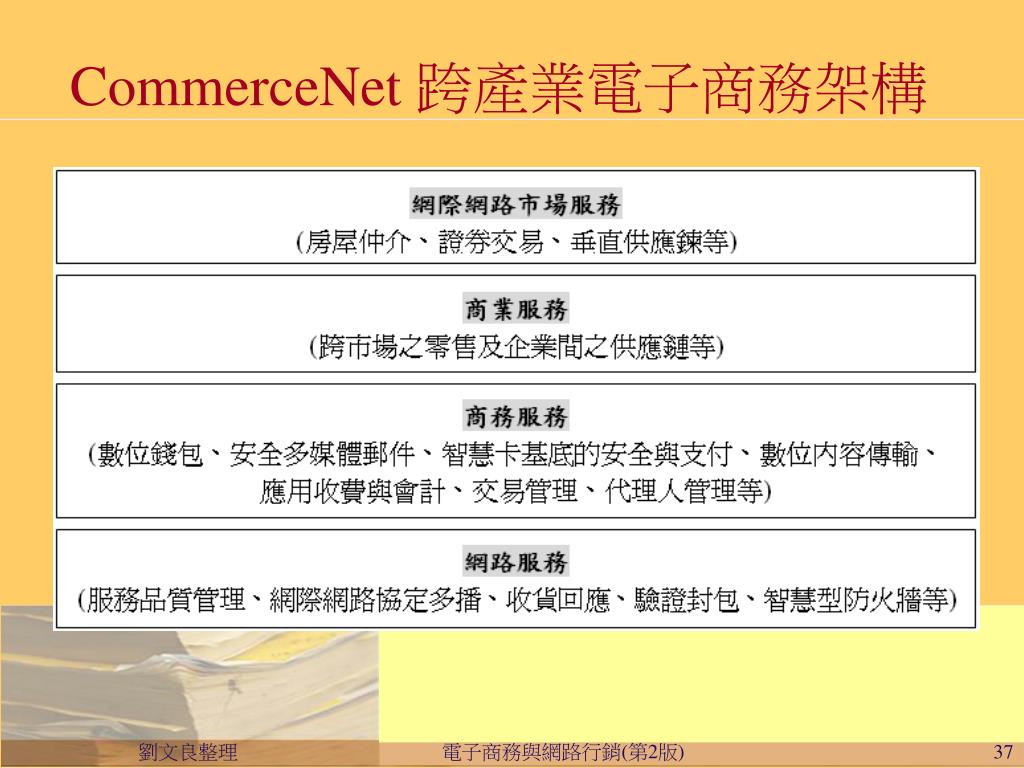 CommerceNet 跨產業電子商務架構

網際網路市場服務
(房屋仲介、證券交易、垂直供應鍊等)

商業服務
(跨市場之零售及企業間之供應鏈等)

商務服務
(數位錢包、安全多媒體郵件、智慧卡基底的安全與支付、數位內容傳輸、應用收費與會計、交易管理、代理人管理等)

網路服務
(服務品質管理、網際網路協定多播、收貨回應、驗證封包、智慧型防火牆等)

劉文良整理　電子商務與網路行銷(第2版)　37